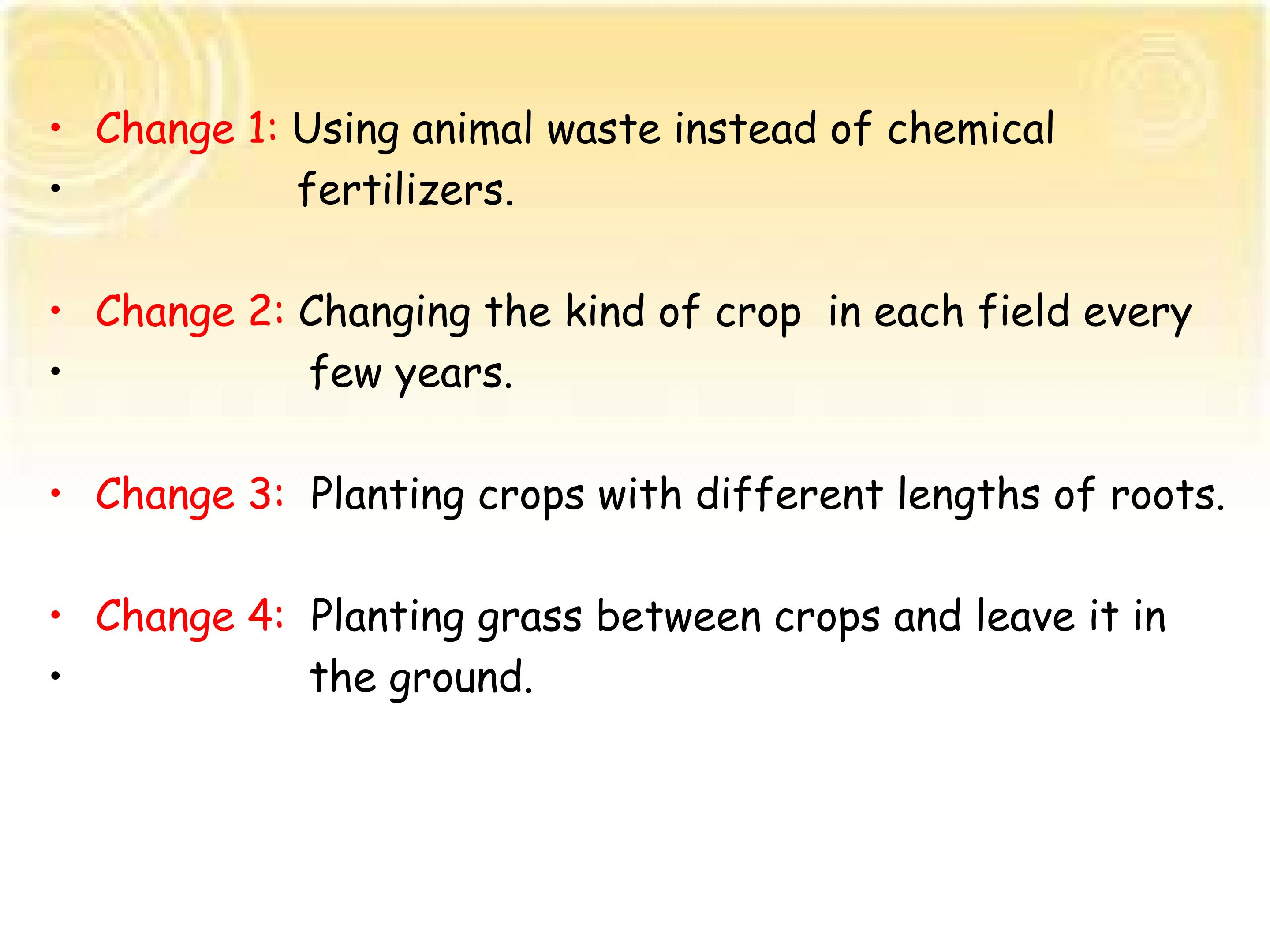 • Change 1: Using animal waste instead of chemical
• fertilizers.

• Change 2: Changing the kind of crop in each field every
• few years.

• Change 3: Planting crops with different lengths of roots.

• Change 4: Planting grass between crops and leave it in
• the ground.